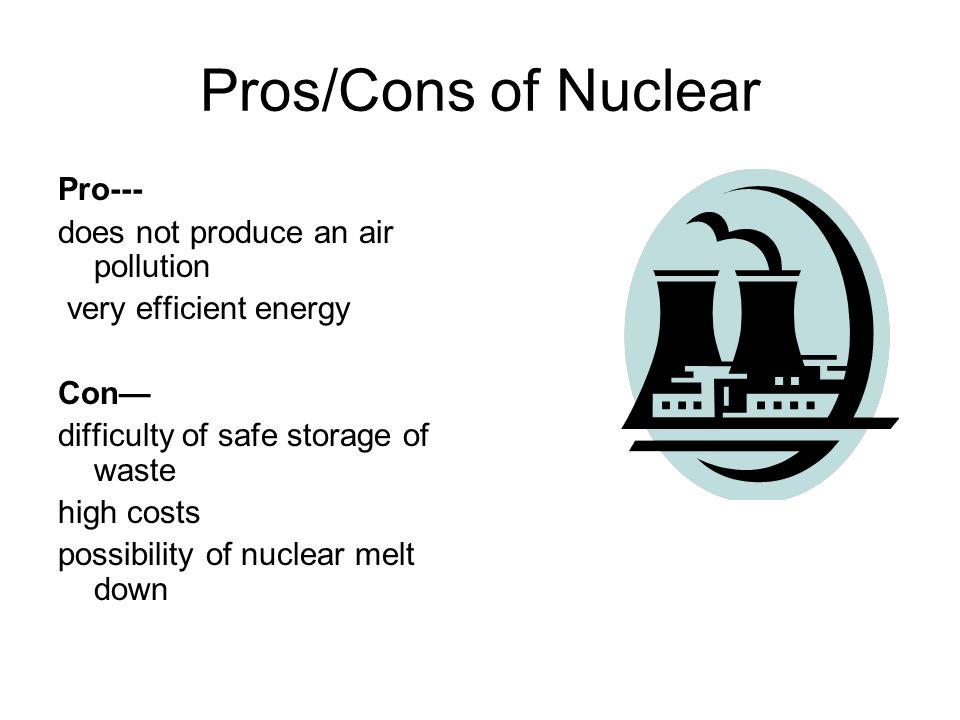 Pros/Cons of Nuclear

Pro---
does not produce an air pollution
very efficient energy

Con—
difficulty of safe storage of waste
high costs
possibility of nuclear melt down